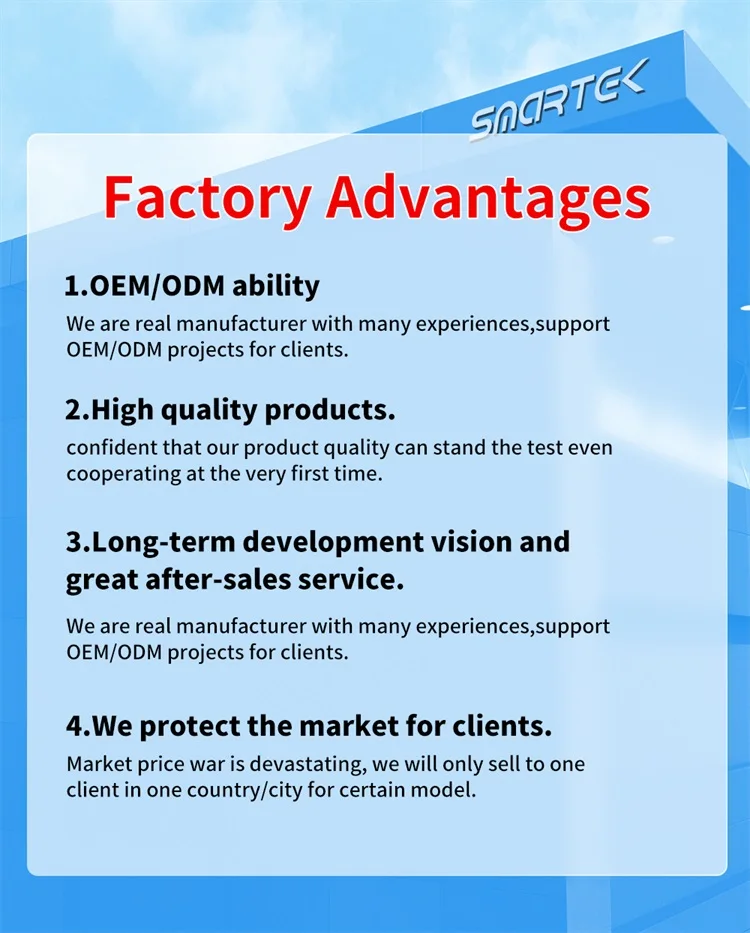 SMARTEK

Factory Advantages

1.OEM/ODM ability

We are real manufacturer with many experiences,support OEM/ODM projects for clients.

2.High quality products.

confident that our product quality can stand the test even cooperating at the very first time.

3.Long-term development vision and great after-sales service.

We are real manufacturer with many experiences,support OEM/ODM projects for clients.

4.We protect the market for clients.

Market price war is devastating, we will only sell to one client in one country/city for certain model.